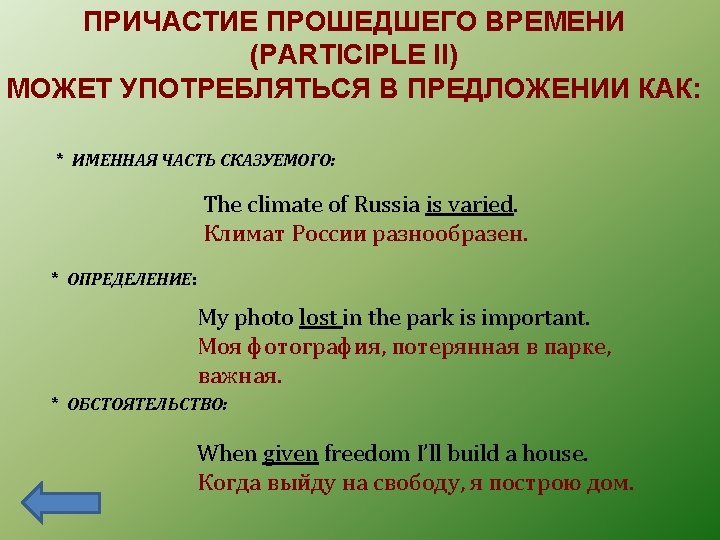 ПРИЧАСТИЕ ПРОШЕДШЕГО ВРЕМЕНИ
(PARTICIPLE II)
МОЖЕТ УПОТРЕБЛЯТЬСЯ В ПРЕДЛОЖЕНИИ КАК:

* ИМЕННАЯ ЧАСТЬ СКАЗУЕМОГО:

The climate of Russia is varied.
Климат России разнообразен.

* ОПРЕДЕЛЕНИЕ:

My photo lost in the park is important.
Моя фотография, потерянная в парке, важная.

* ОБСТОЯТЕЛЬСТВО:

When given freedom I'll build a house.
Когда выйду на свободу, я построю дом.